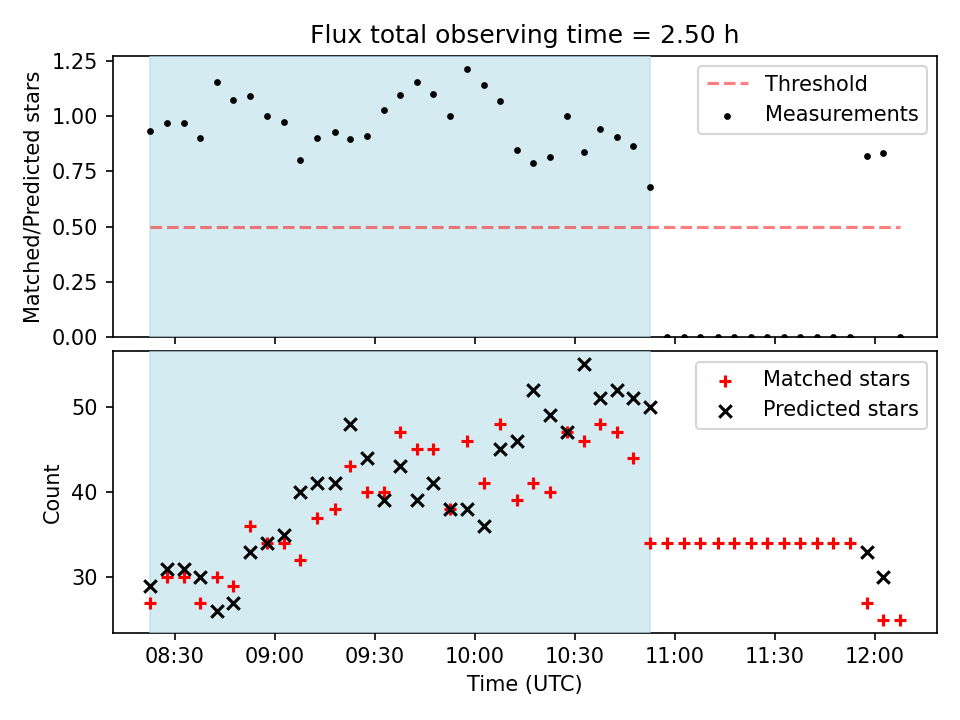 Flux total observing time = 2.50 h

Matched/Predicted stars

1.25
1.00
0.75
0.50
0.25
0.00

Threshold
Measurements

Count

50
40
30

Matched stars
Predicted stars

08:30 09:00 09:30 10:00 10:30 11:00 11:30 12:00

Time (UTC)